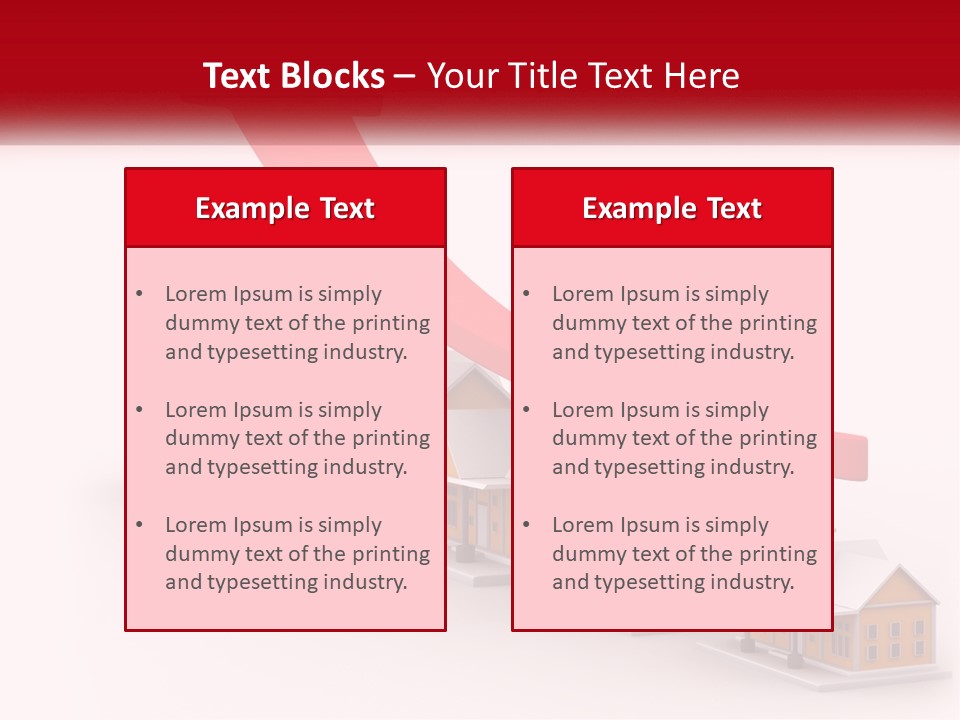 Text Blocks – Your Title Text Here

Example Text

• Lorem Ipsum is simply dummy text of the printing and typesetting industry.

• Lorem Ipsum is simply dummy text of the printing and typesetting industry.

• Lorem Ipsum is simply dummy text of the printing and typesetting industry.

Example Text

• Lorem Ipsum is simply dummy text of the printing and typesetting industry.

• Lorem Ipsum is simply dummy text of the printing and typesetting industry.

• Lorem Ipsum is simply dummy text of the printing and typesetting industry.